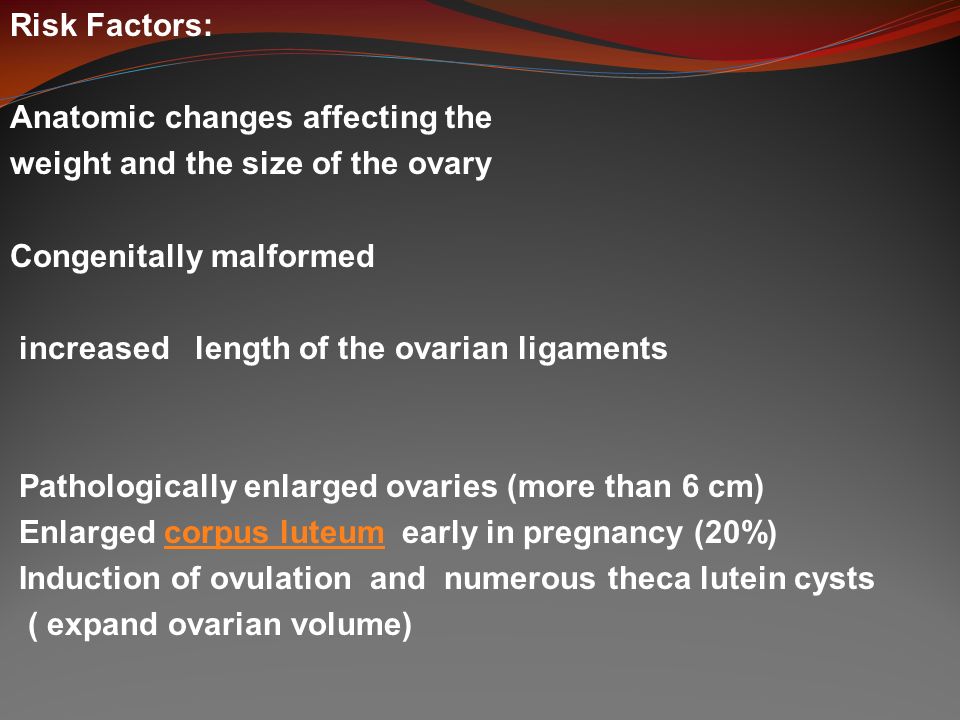 Risk Factors:

Anatomic changes affecting the weight and the size of the ovary

Congenitally malformed

increased length of the ovarian ligaments

Pathologically enlarged ovaries (more than 6 cm)
Enlarged corpus luteum early in pregnancy (20%)
Induction of ovulation and numerous theca lutein cysts ( expand ovarian volume)